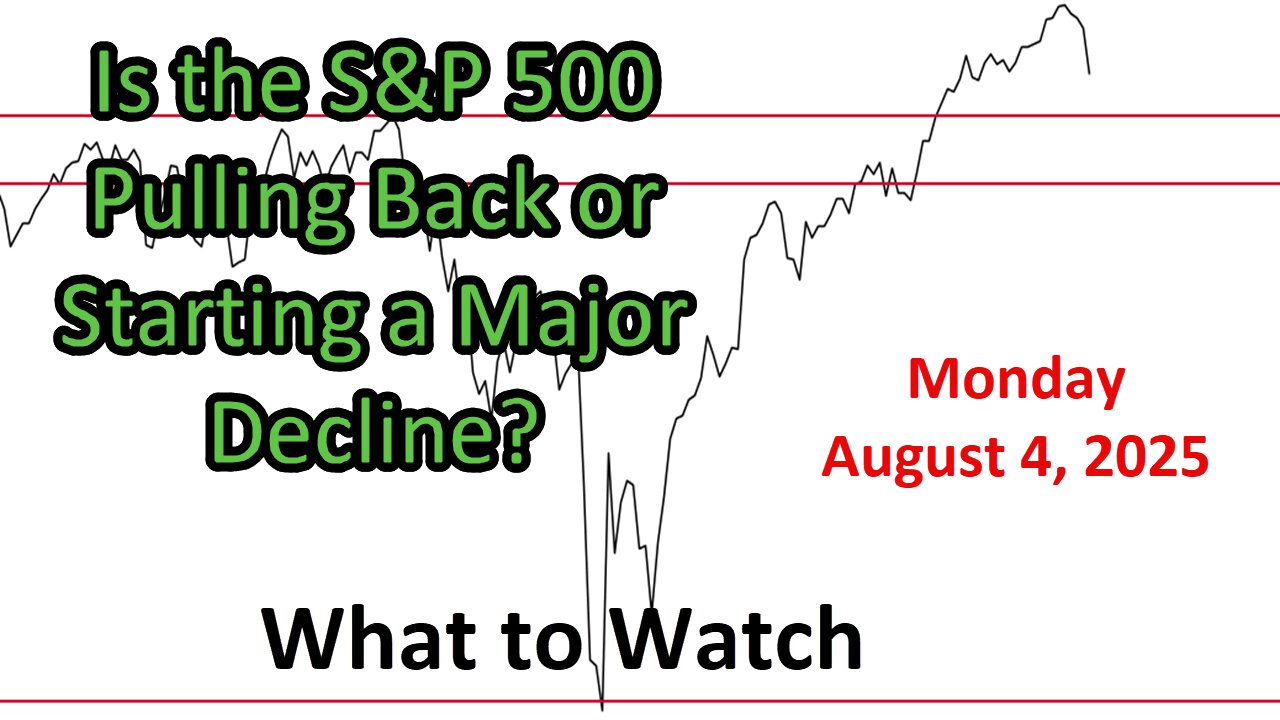 Is the S&P 500 Pulling Back or Starting a Major Decline?

Monday August 4, 2025

What to Watch